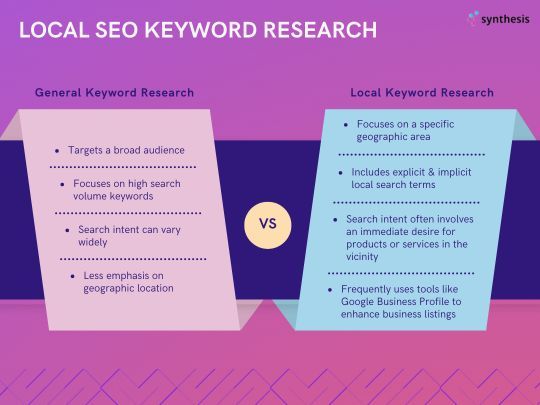 LOCAL SEO KEYWORD RESEARCH

synthesis

General Keyword Research

- Targets a broad audience
- Focuses on high search volume keywords
- Search intent can vary widely
- Less emphasis on geographic location

VS

Local Keyword Research

- Focuses on a specific geographic area
- Includes explicit & implicit local search terms
- Search intent often involves an immediate desire for products or services in the vicinity
- Frequently uses tools like Google Business Profile to enhance business listings